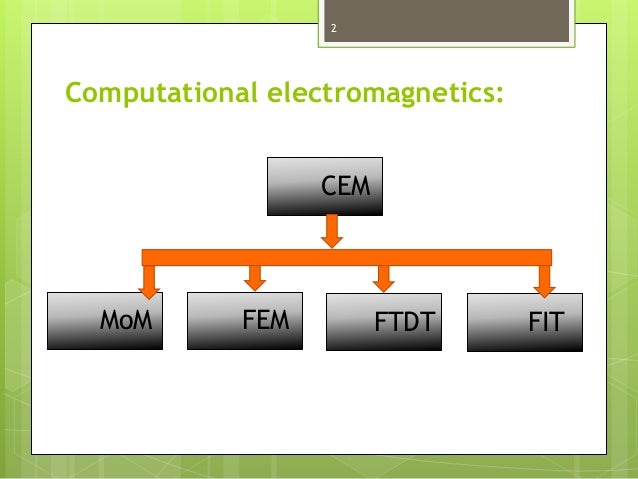 2

Computational electromagnetics:

CEM

MoM

FEM

FTDT

FIT